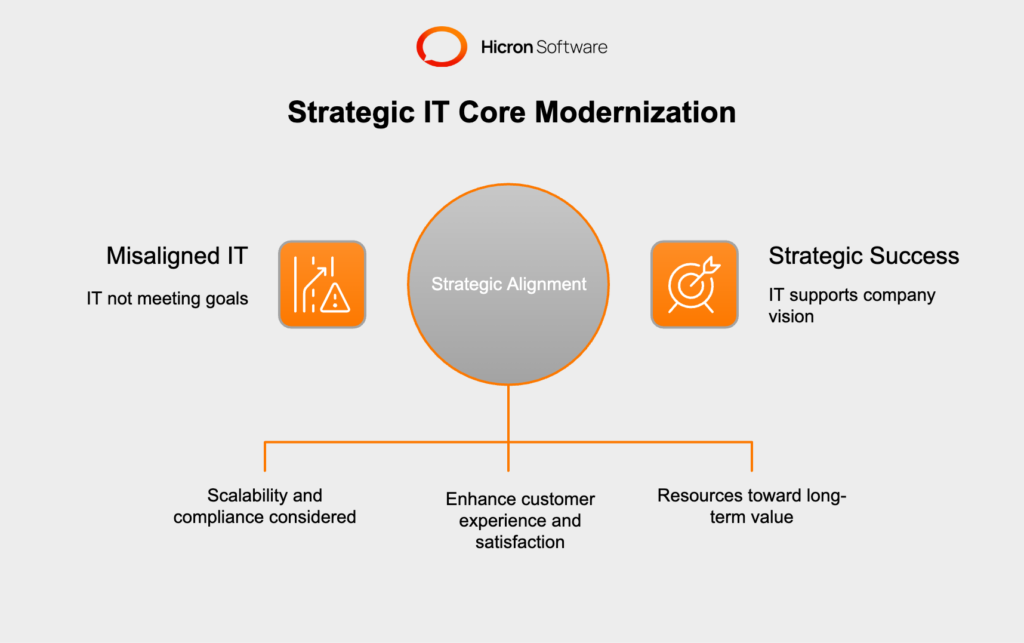 Hicron Software

Strategic IT Core Modernization

Misaligned IT

IT not meeting goals

Strategic Alignment

Strategic Success

IT supports company vision

Scalability and compliance considered

Enhance customer experience and satisfaction

Resources toward long-term value